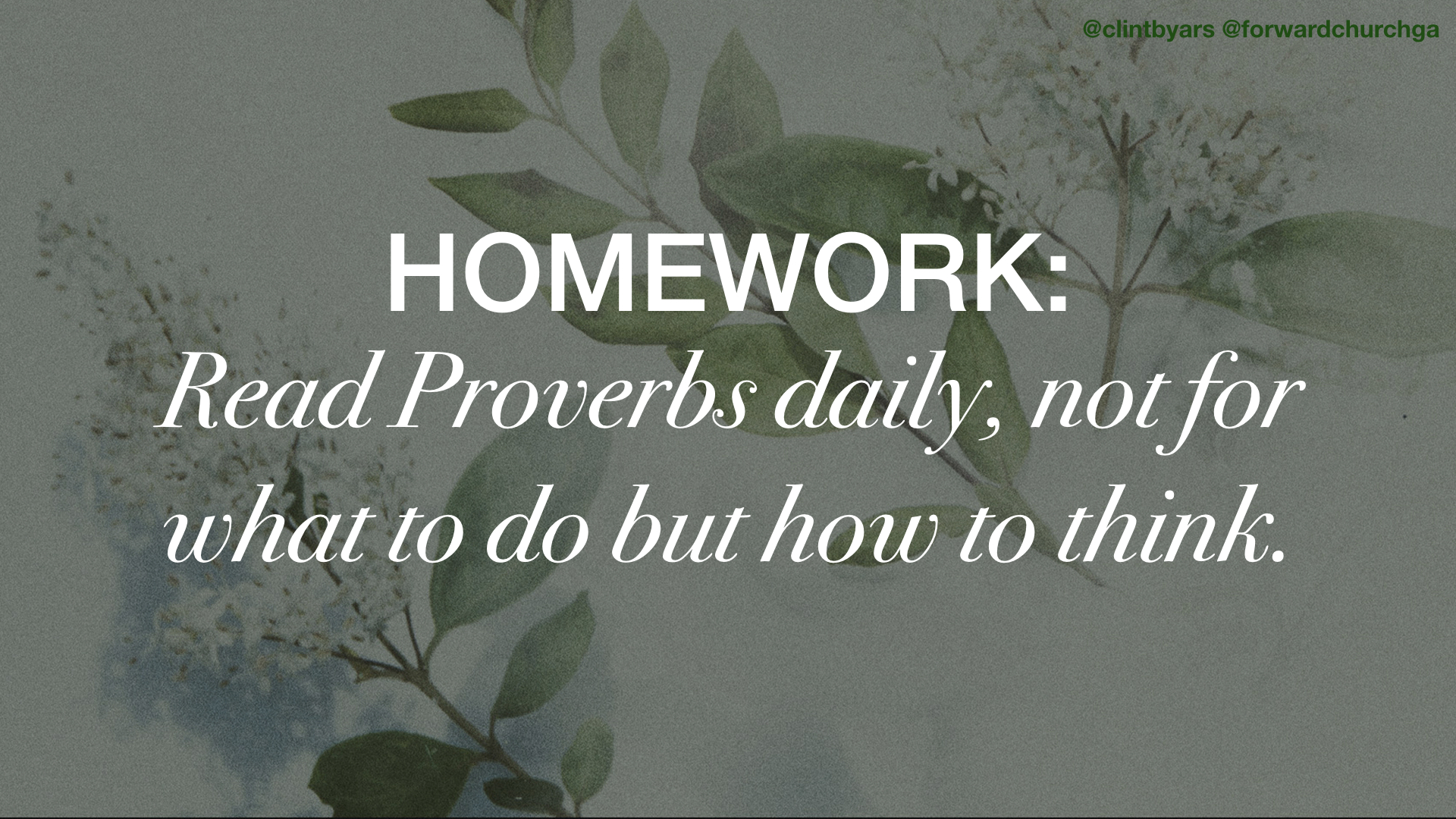 @clintbyars @forwardchurchga

HOMEWORK:
Read Proverbs daily, not for what to do but how to think.